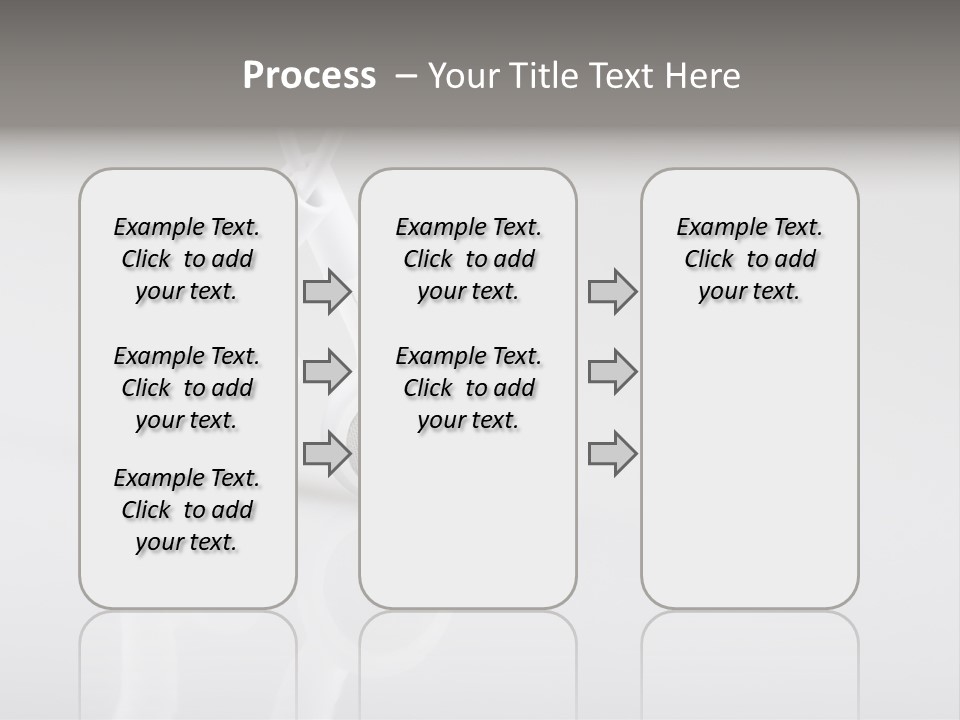 Process – Your Title Text Here

Example Text. Click to add your text.

Example Text. Click to add your text.

Example Text. Click to add your text.

Example Text. Click to add your text.

Example Text. Click to add your text.

Example Text. Click to add your text.